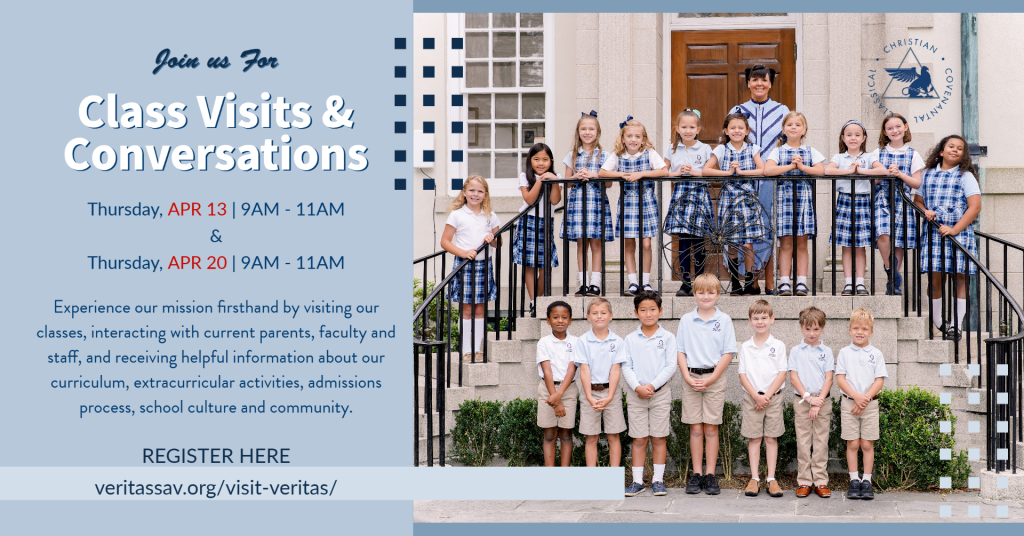 Join us For

Class Visits & Conversations

Thursday, APR 13 | 9AM - 11AM
&
Thursday, APR 20 | 9AM - 11AM

Experience our mission firsthand by visiting our classes, interacting with current parents, faculty and staff, and receiving helpful information about our curriculum, extracurricular activities, admissions process, school culture and community.

REGISTER HERE

veritassav.org/visit-veritas/

CLASSICAL CHRISTIAN COVENANTAL